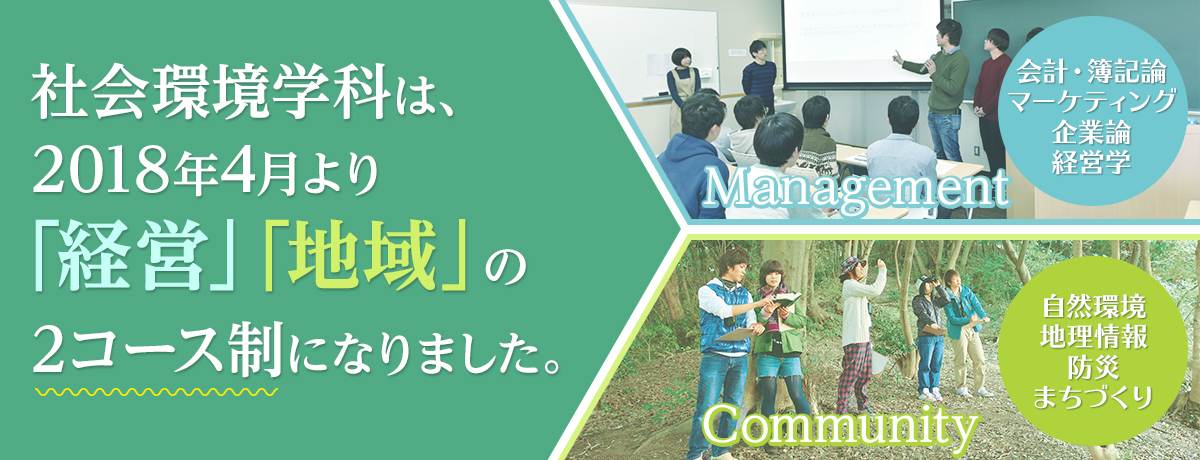 社会環境学科は、
2018年4月より
「経営」「地域」の
2コース制になりました。

Management

会計・簿記論
マーケティング
企業論
経営学

Community

自然環境
地理情報
防災
まちづくり